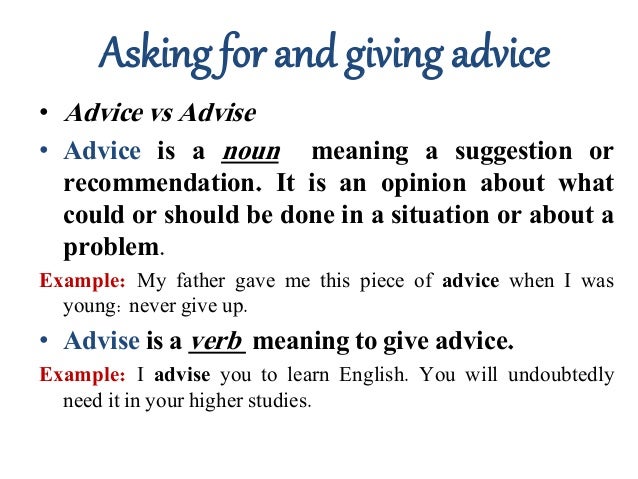 Asking for and giving advice

• Advice vs Advise

• Advice is a noun meaning a suggestion or recommendation. It is an opinion about what could or should be done in a situation or about a problem.

Example: My father gave me this piece of advice when I was young: never give up.

• Advise is a verb meaning to give advice.

Example: I advise you to learn English. You will undoubtedly need it in your higher studies.